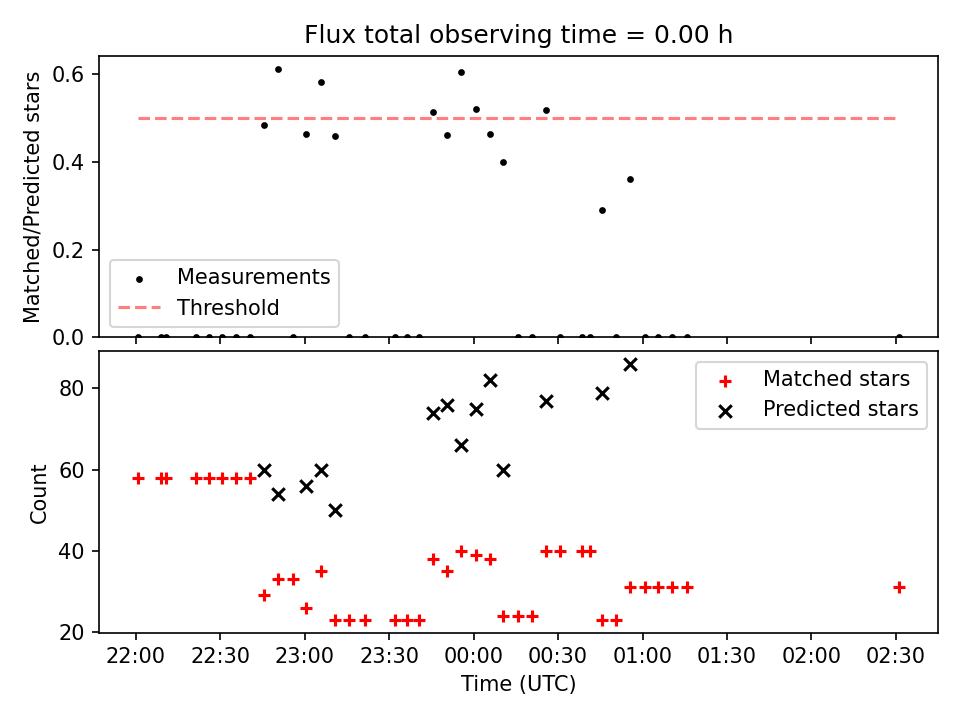 Flux total observing time = 0.00 h

Matched/Predicted stars

0.6
0.4
0.2
0.0

Measurements
Threshold

Count

80
60
40
20

Matched stars
Predicted stars

22:00 22:30 23:00 23:30 00:00 00:30 01:00 01:30 02:00 02:30

Time (UTC)